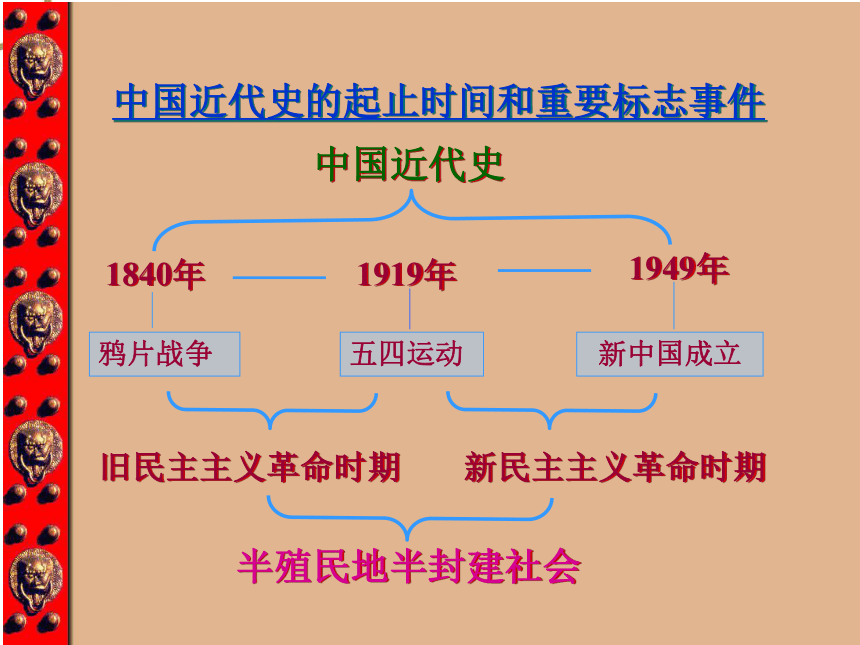 中国近代史的起止时间和重要标志事件

中国近代史

1840年 1919年 1949年

鸦片战争 五四运动 新中国成立

旧民主主义革命时期 新民主主义革命时期

半殖民地半封建社会